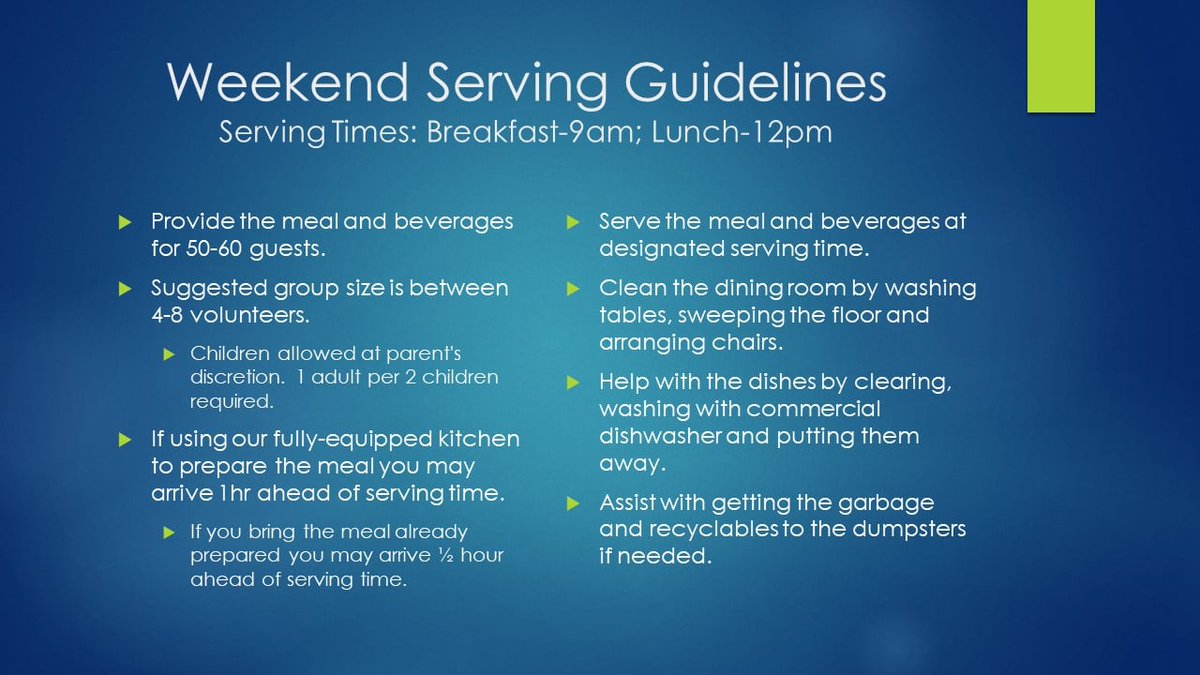 Weekend Serving Guidelines
Serving Times: Breakfast-9am; Lunch-12pm

Provide the meal and beverages for 50-60 guests.

Suggested group size is between 4-8 volunteers.

Children allowed at parent's discretion. 1 adult per 2 children required.

If using our fully-equipped kitchen to prepare the meal you may arrive 1hr ahead of serving time.

If you bring the meal already prepared you may arrive ½ hour ahead of serving time.

Serve the meal and beverages at designated serving time.

Clean the dining room by washing tables, sweeping the floor and arranging chairs.

Help with the dishes by clearing, washing with commercial dishwasher and putting them away.

Assist with getting the garbage and recyclables to the dumpsters if needed.